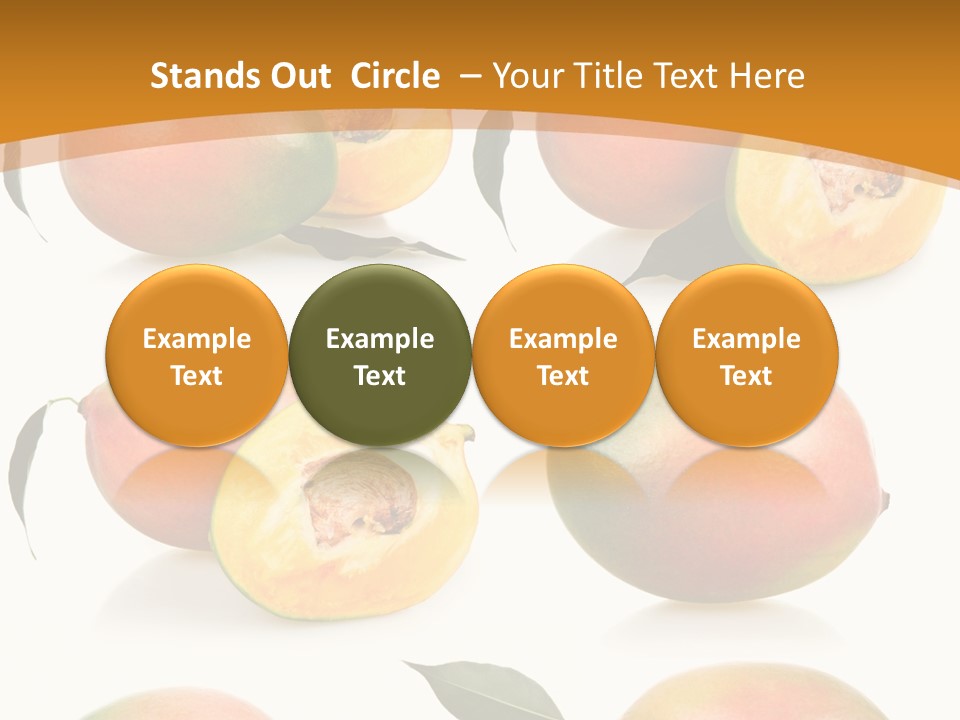 Stands Out Circle – Your Title Text Here

Example Text

Example Text

Example Text

Example Text